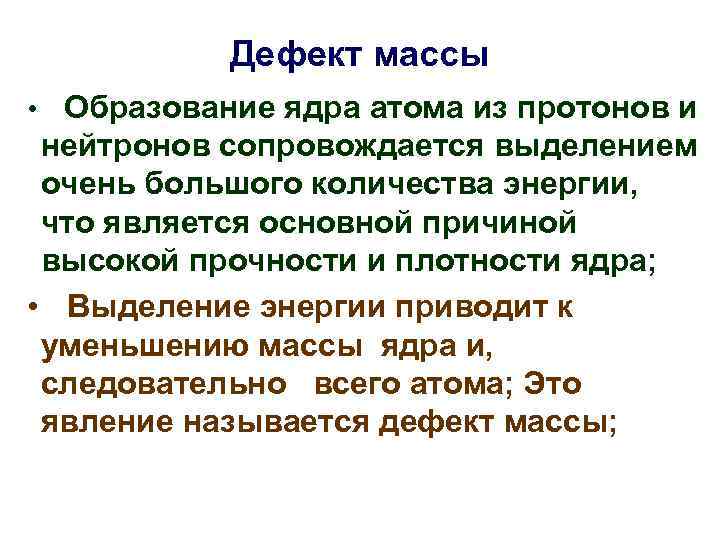 Дефект массы

• Образование ядра атома из протонов и нейтронов сопровождается выделением очень большого количества энергии, что является основной причиной высокой прочности и плотности ядра;

• Выделение энергии приводит к уменьшению массы ядра и, следовательно всего атома; Это явление называется дефект массы;